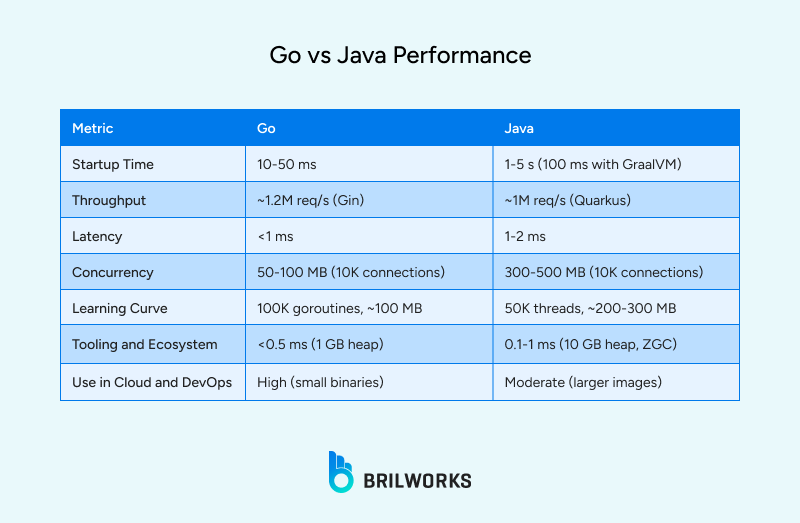 Go vs Java Performance

| Metric | Go | Java |
|---|---|---|
| Startup Time | 10-50 ms | 1-5 s (100 ms with GraalVM) |
| Throughput | ~1.2M req/s (Gin) | ~1M req/s (Quarkus) |
| Latency | <1 ms | 1-2 ms |
| Concurrency | 50-100 MB (10K connections) | 300-500 MB (10K connections) |
| Learning Curve | 100K goroutines, ~100 MB | 50K threads, ~200-300 MB |
| Tooling and Ecosystem | <0.5 ms (1 GB heap) | 0.1-1 ms (10 GB heap, ZGC) |
| Use in Cloud and DevOps | High (small binaries) | Moderate (larger images) |

BRILWORKS